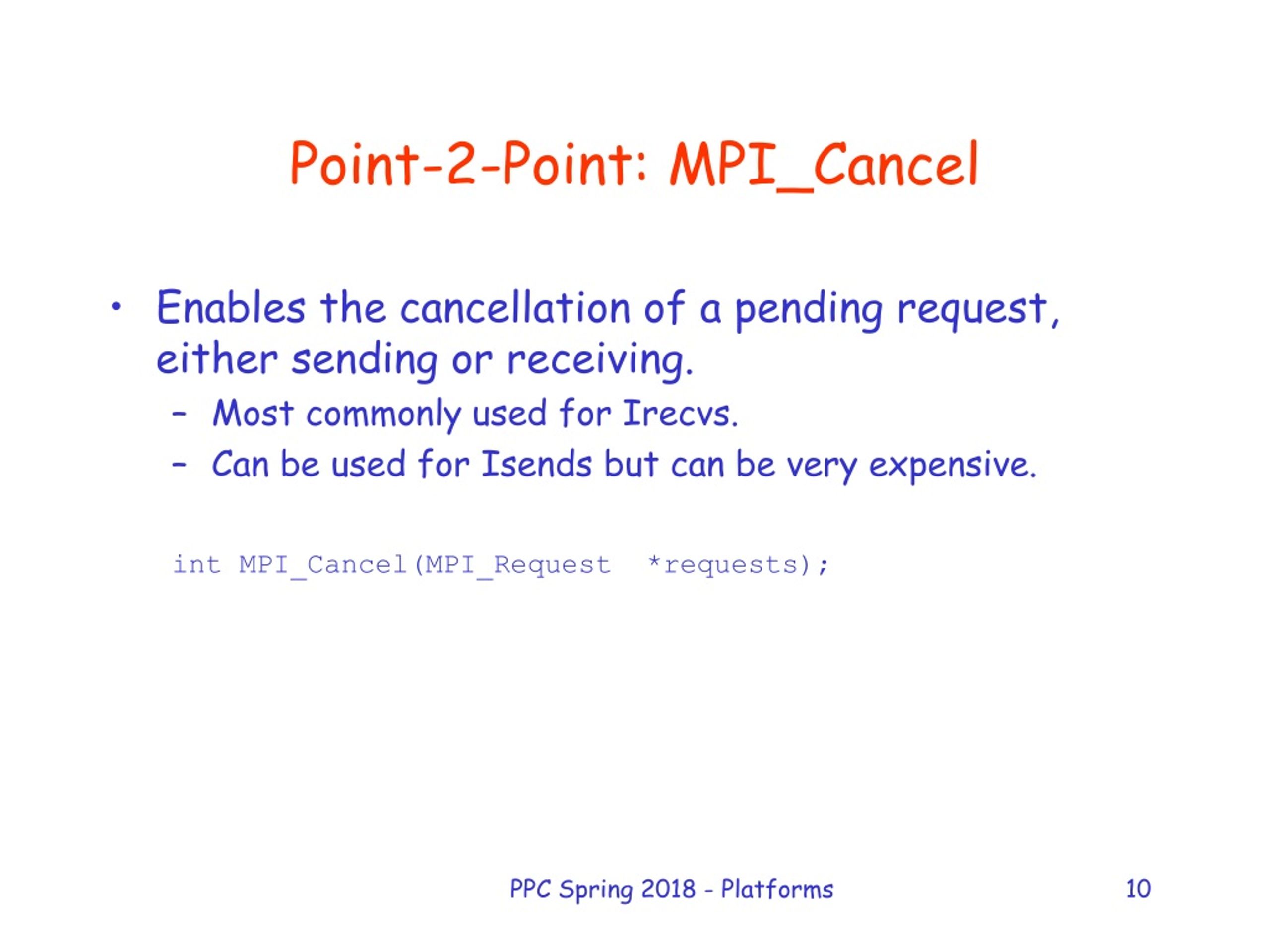 Point-2-Point: MPI_Cancel

• Enables the cancellation of a pending request, either sending or receiving.
  – Most commonly used for Irecvs.
  – Can be used for Isends but can be very expensive.

int MPI_Cancel(MPI_Request  *requests);

PPC Spring 2018 - Platforms

10